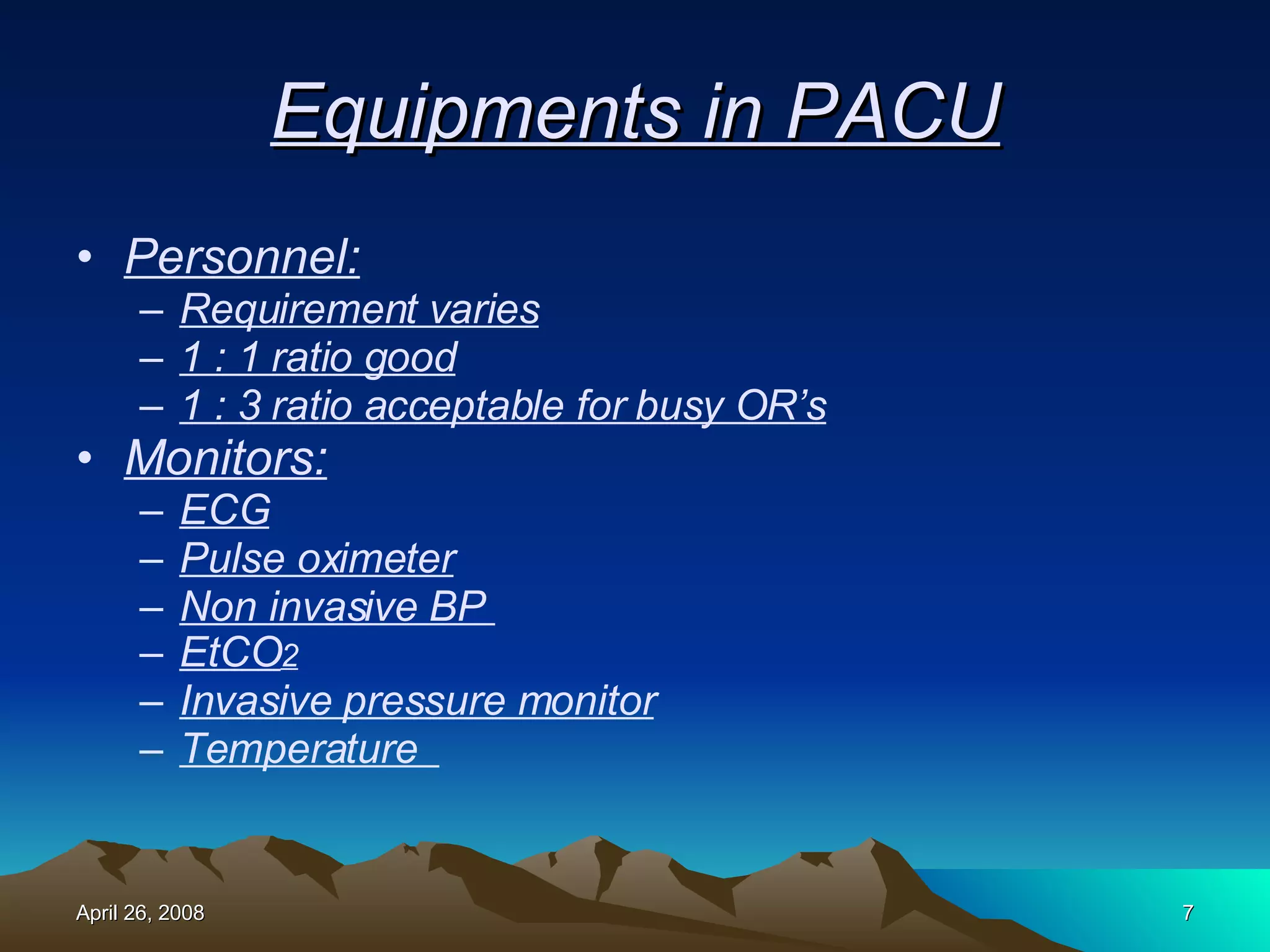 Equipments in PACU

• Personnel:
– Requirement varies
– 1 : 1 ratio good
– 1 : 3 ratio acceptable for busy OR’s
• Monitors:
– ECG
– Pulse oximeter
– Non invasive BP
– $EtCO_2$
– Invasive pressure monitor
– Temperature

April 26, 2008

7